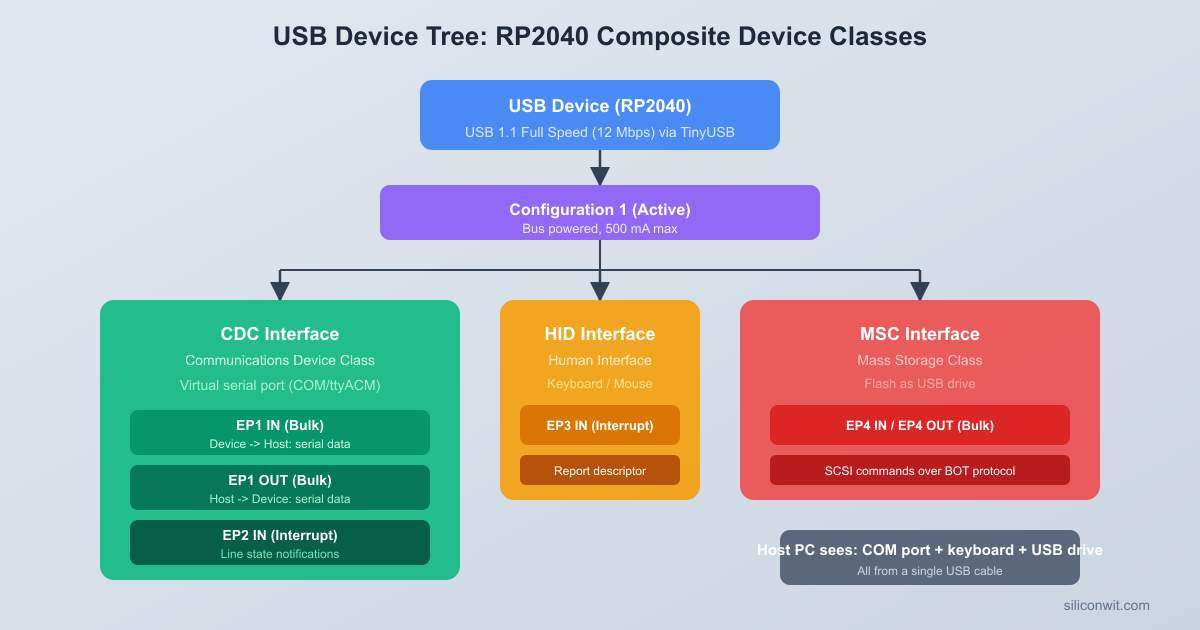 USB Device Tree: RP2040 Composite Device Classes

USB Device (RP2040)
USB 1.1 Full Speed (12 Mbps) via TinyUSB

Configuration 1 (Active)
Bus powered, 500 mA max

CDC Interface
Communications Device Class
Virtual serial port (COM/ttyACM)

EP1 IN (Bulk)
Device -> Host: serial data

EP1 OUT (Bulk)
Host -> Device: serial data

EP2 IN (Interrupt)
Line state notifications

HID Interface
Human Interface
Keyboard / Mouse

EP3 IN (Interrupt)

Report descriptor

MSC Interface
Mass Storage Class
Flash as USB drive

EP4 IN / EP4 OUT (Bulk)

SCSI commands over BOT protocol

Host PC sees: COM port + keyboard + USB drive
All from a single USB cable

siliconwit.com